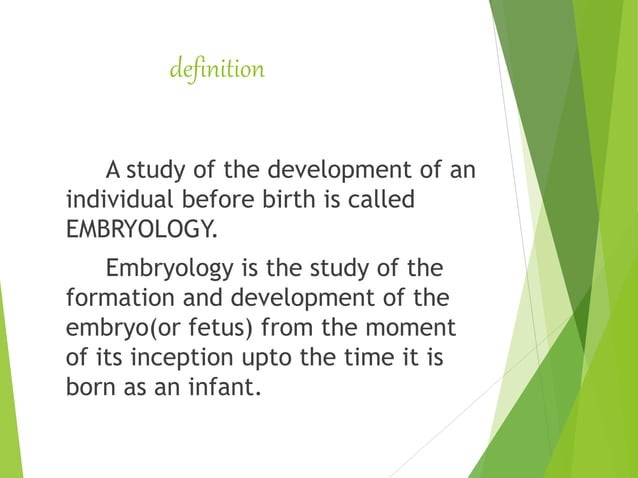 definition

A study of the development of an individual before birth is called EMBRYOLOGY.

Embryology is the study of the formation and development of the embryo(or fetus) from the moment of its inception upto the time it is born as an infant.